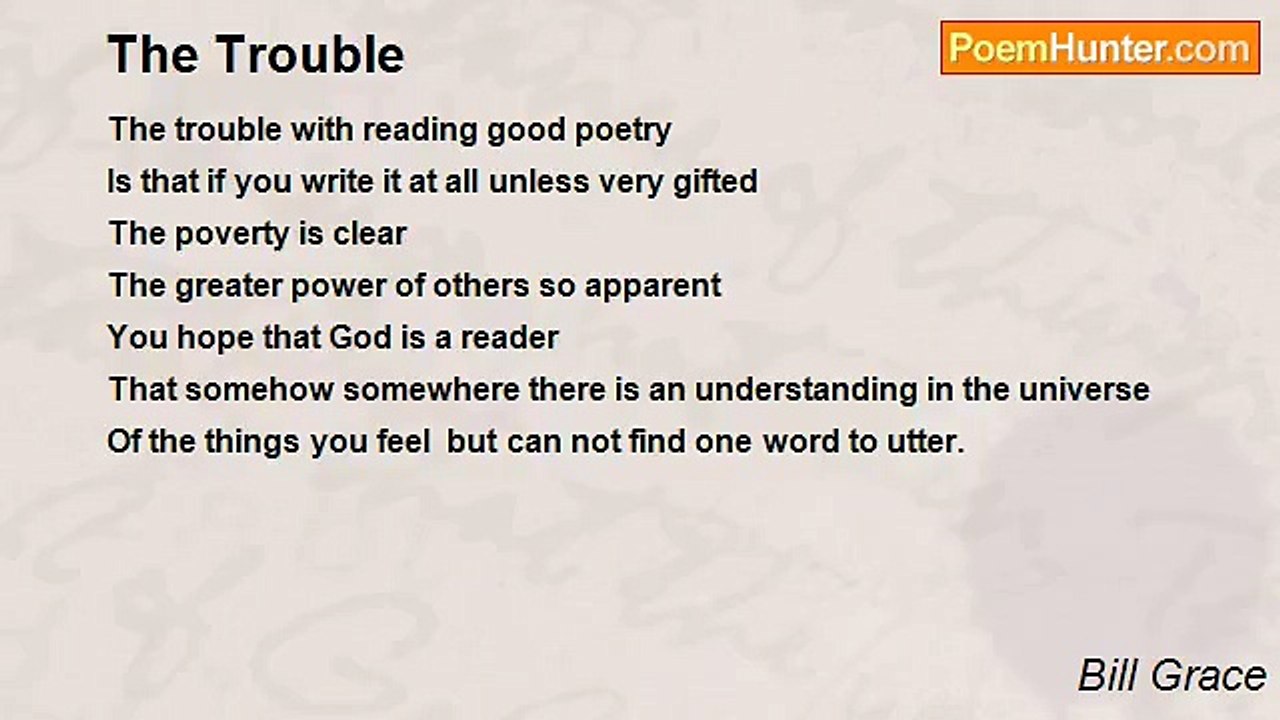 The Trouble

PoemHunter.com

The trouble with reading good poetry
Is that if you write it at all unless very gifted
The poverty is clear
The greater power of others so apparent
You hope that God is a reader
That somehow somewhere there is an understanding in the universe
Of the things you feel  but can not find one word to utter.

Bill Grace